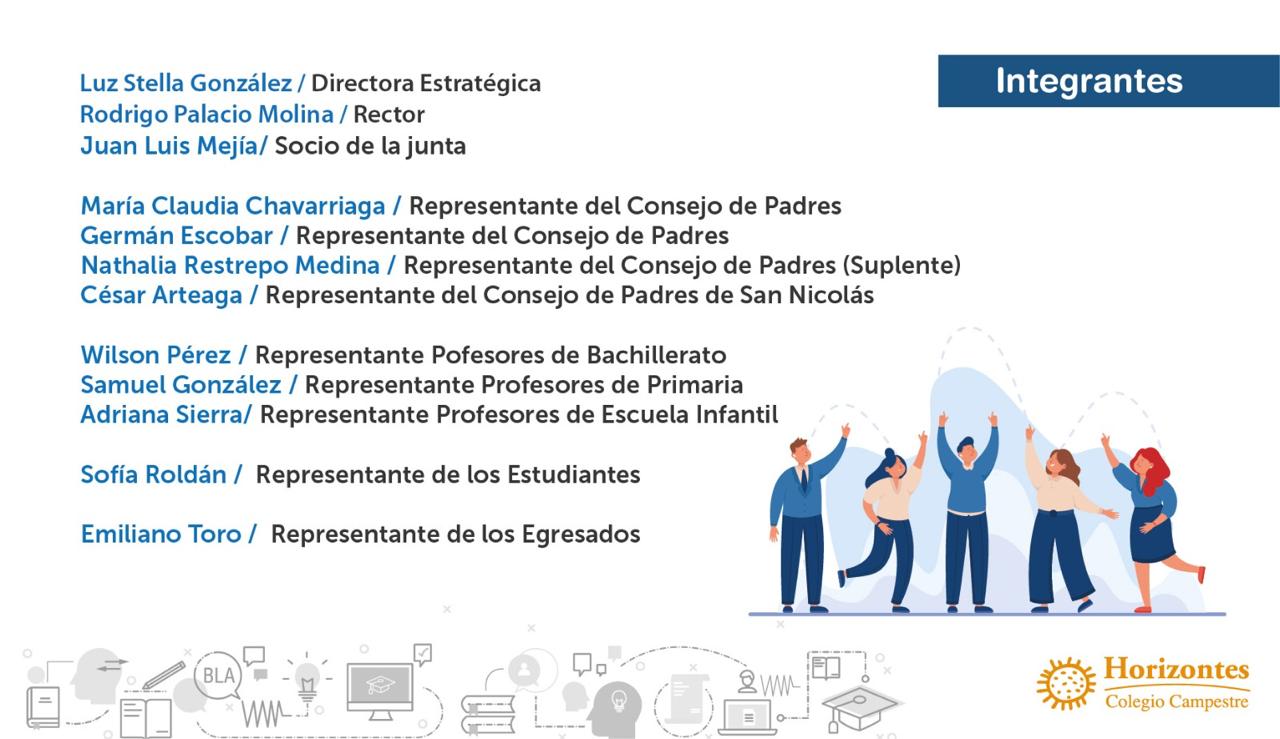 Integrantes

Luz Stella González / Directora Estratégica
Rodrigo Palacio Molina / Rector
Juan Luis Mejía/ Socio de la junta

María Claudia Chavarriaga / Representante del Consejo de Padres
Germán Escobar / Representante del Consejo de Padres
Nathalia Restrepo Medina / Representante del Consejo de Padres (Suplente)
César Arteaga / Representante del Consejo de Padres de San Nicolás

Wilson Pérez / Representante Pofesores de Bachillerato
Samuel González / Representante Profesores de Primaria
Adriana Sierra/ Representante Profesores de Escuela Infantil

Sofía Roldán / Representante de los Estudiantes

Emiliano Toro / Representante de los Egresados

BLA

Horizontes
Colegio Campestre